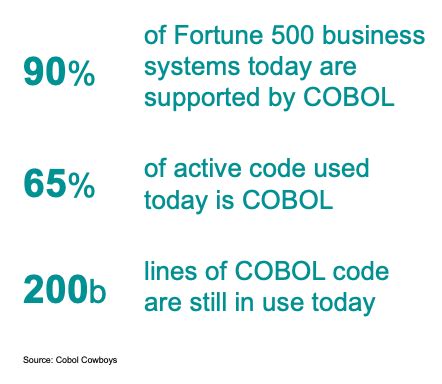 90% of Fortune 500 business systems today are supported by COBOL

65% of active code used today is COBOL

200b lines of COBOL code are still in use today

Source: Cobol Cowboys